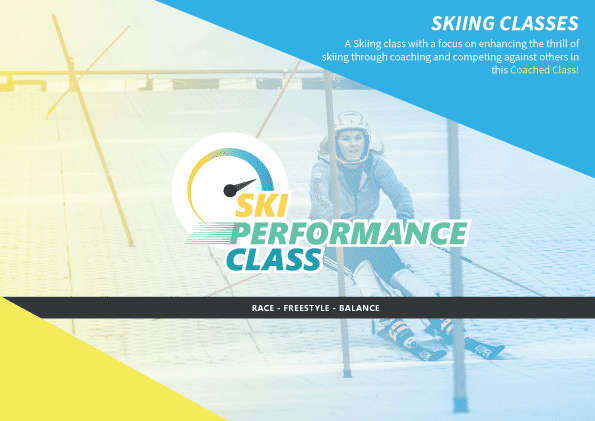 SKIING CLASSES

A Skiing class with a focus on enhancing the thrill of skiing through coaching and competing against others in this Coached Class!

SKI PERFORMANCE CLASS

RACE - FREESTYLE - BALANCE